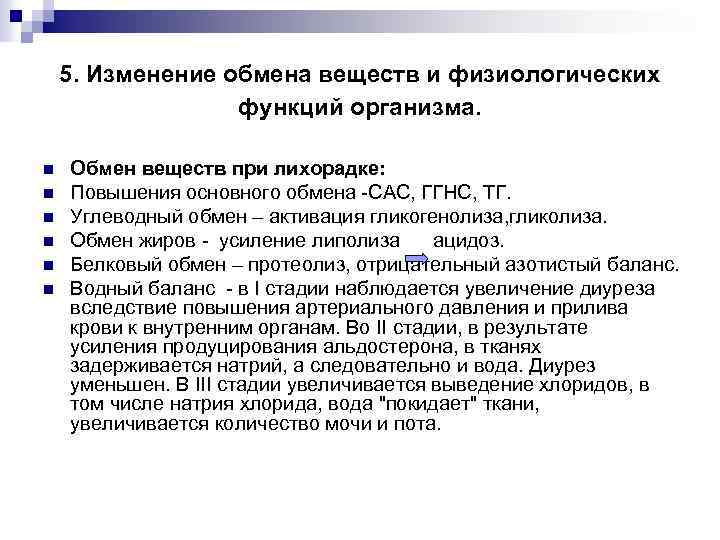 5. Изменение обмена веществ и физиологических функций организма.

Обмен веществ при лихорадке:
Повышения основного обмена -САС, ГГНС, ТГ.
Углеводный обмен – активация гликогенолиза,гликолиза.
Обмен жиров - усиление липолиза ацидоз.
Белковый обмен – протеолиз, отрицательный азотистый баланс.
Водный баланс - в I стадии наблюдается увеличение диуреза вследствие повышения артериального давления и прилива крови к внутренним органам. Во II стадии, в результате усиления продуцирования альдостерона, в тканях задерживается натрий, а следовательно и вода. Диурез уменьшен. В III стадии увеличивается выведение хлоридов, в том числе натрия хлорида, вода "покидает" ткани, увеличивается количество мочи и пота.